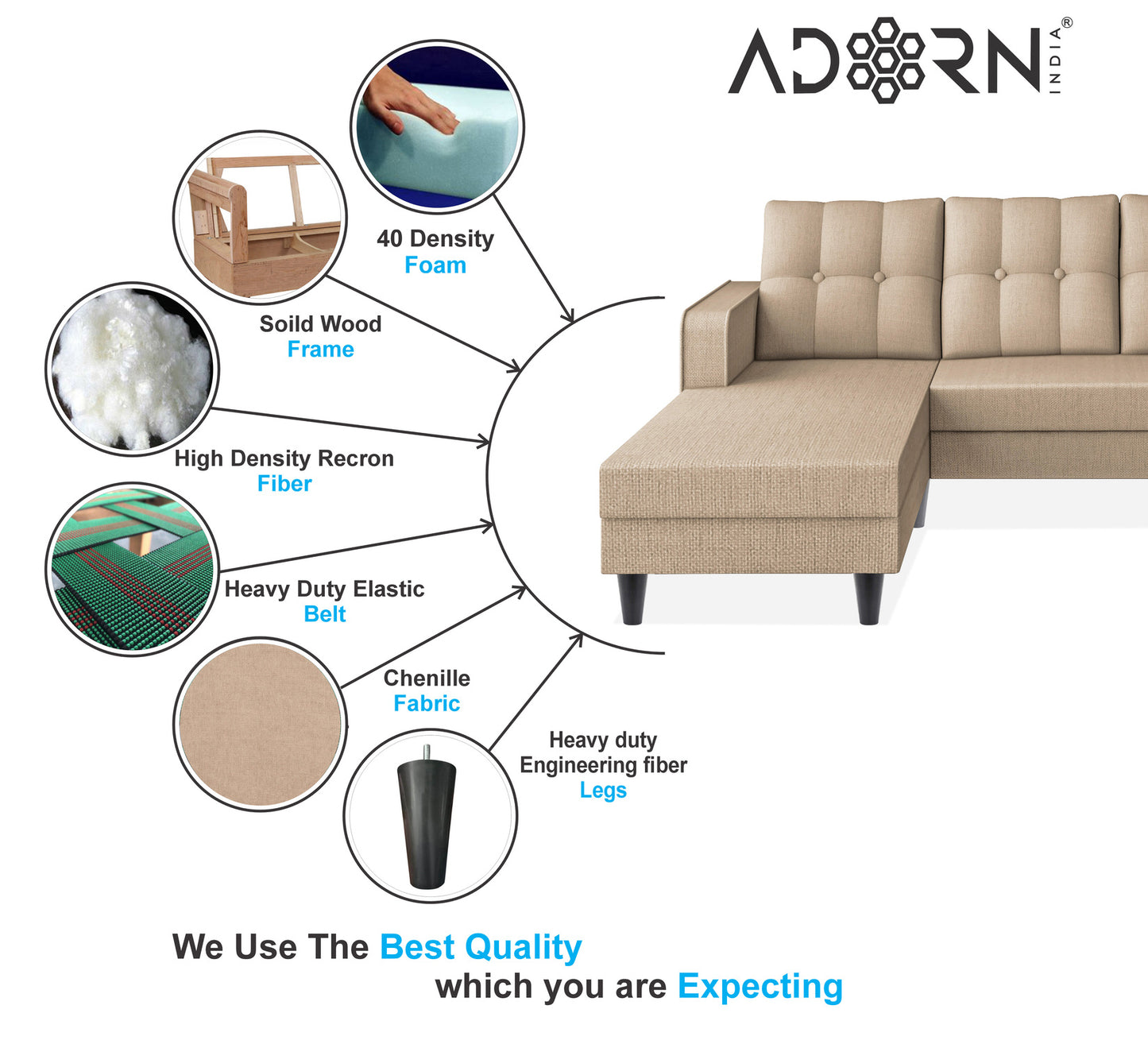 ADORN INDIA®

40 Density
Foam

Soild Wood
Frame

High Density Recron
Fiber

Heavy Duty Elastic
Belt

Chenille
Fabric

Heavy duty
Engineering fiber
Legs

We Use The Best Quality
which you are Expecting